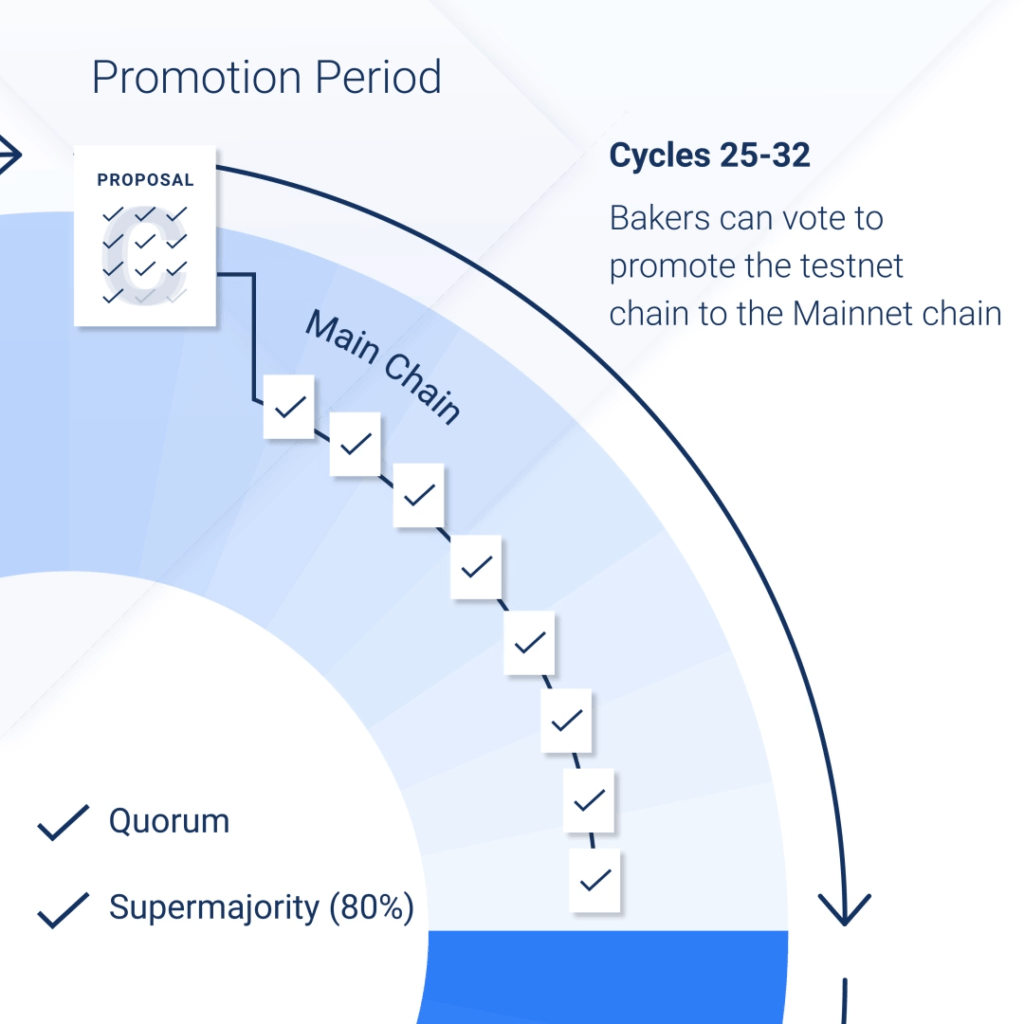 Promotion Period

PROPOSAL

C

Cycles 25-32

Bakers can vote to promote the testnet chain to the Mainnet chain

Main Chain

Quorum

Supermajority (80%)